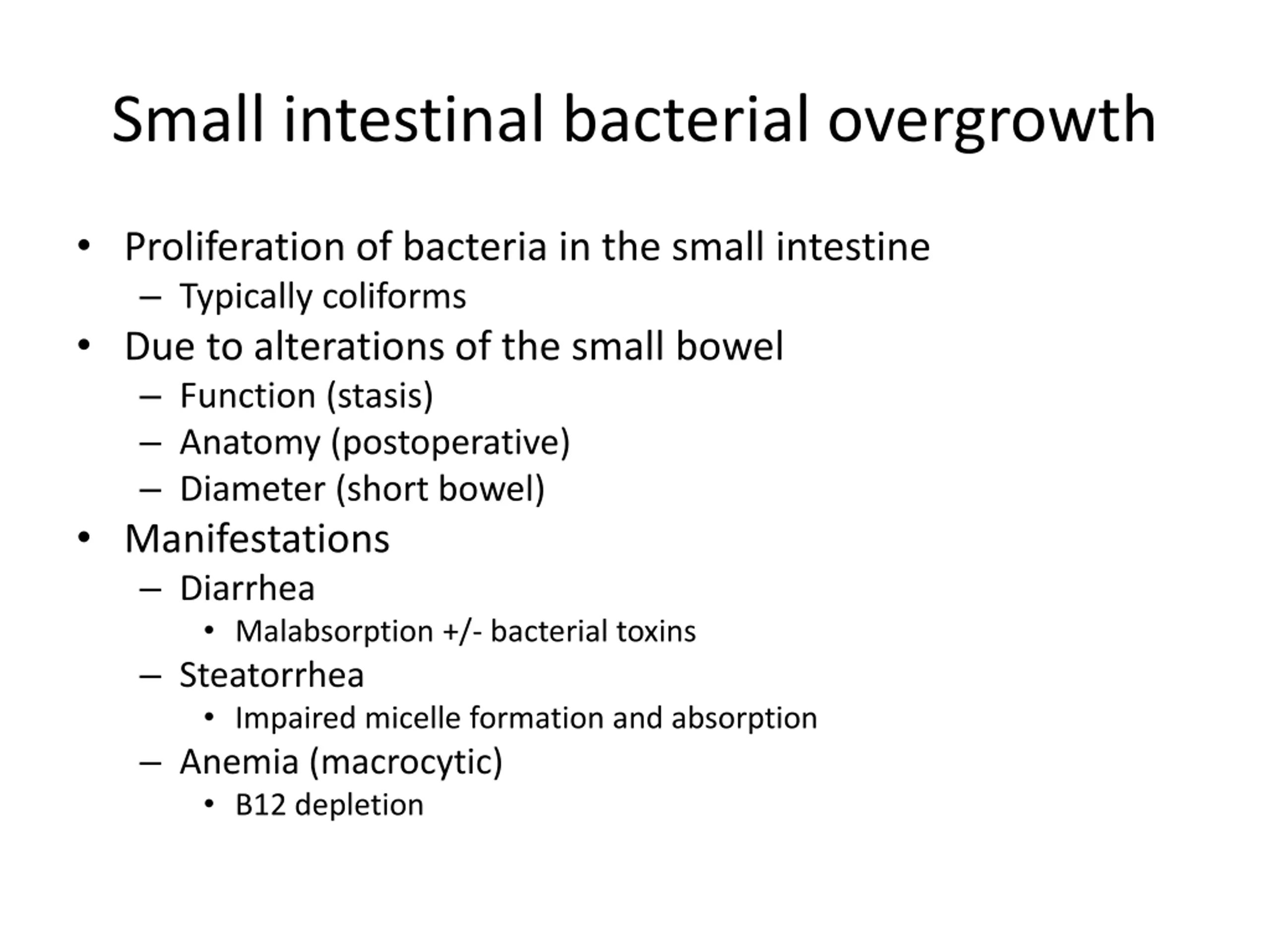 Small intestinal bacterial overgrowth

• Proliferation of bacteria in the small intestine
  – Typically coliforms
• Due to alterations of the small bowel
  – Function (stasis)
  – Anatomy (postoperative)
  – Diameter (short bowel)
• Manifestations
  – Diarrhea
    • Malabsorption +/- bacterial toxins
  – Steatorrhea
    • Impaired micelle formation and absorption
  – Anemia (macrocytic)
    • B12 depletion